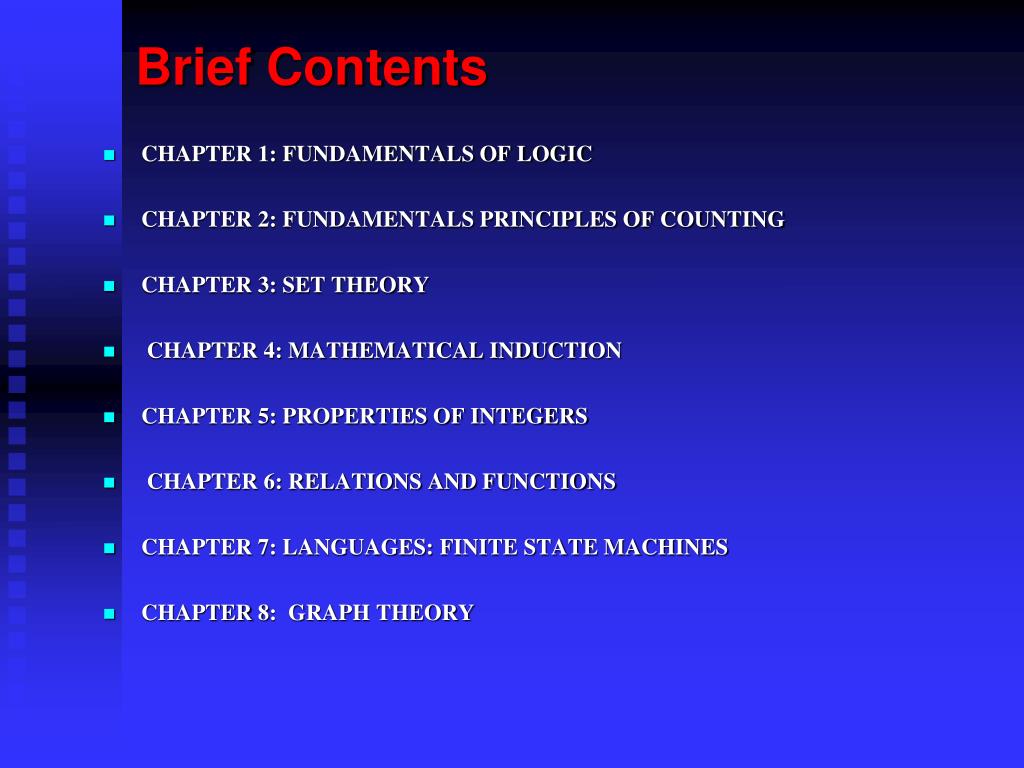 Brief Contents

- CHAPTER 1: FUNDAMENTALS OF LOGIC
- CHAPTER 2: FUNDAMENTALS PRINCIPLES OF COUNTING
- CHAPTER 3: SET THEORY
- CHAPTER 4: MATHEMATICAL INDUCTION
- CHAPTER 5: PROPERTIES OF INTEGERS
- CHAPTER 6: RELATIONS AND FUNCTIONS
- CHAPTER 7: LANGUAGES: FINITE STATE MACHINES
- CHAPTER 8: GRAPH THEORY